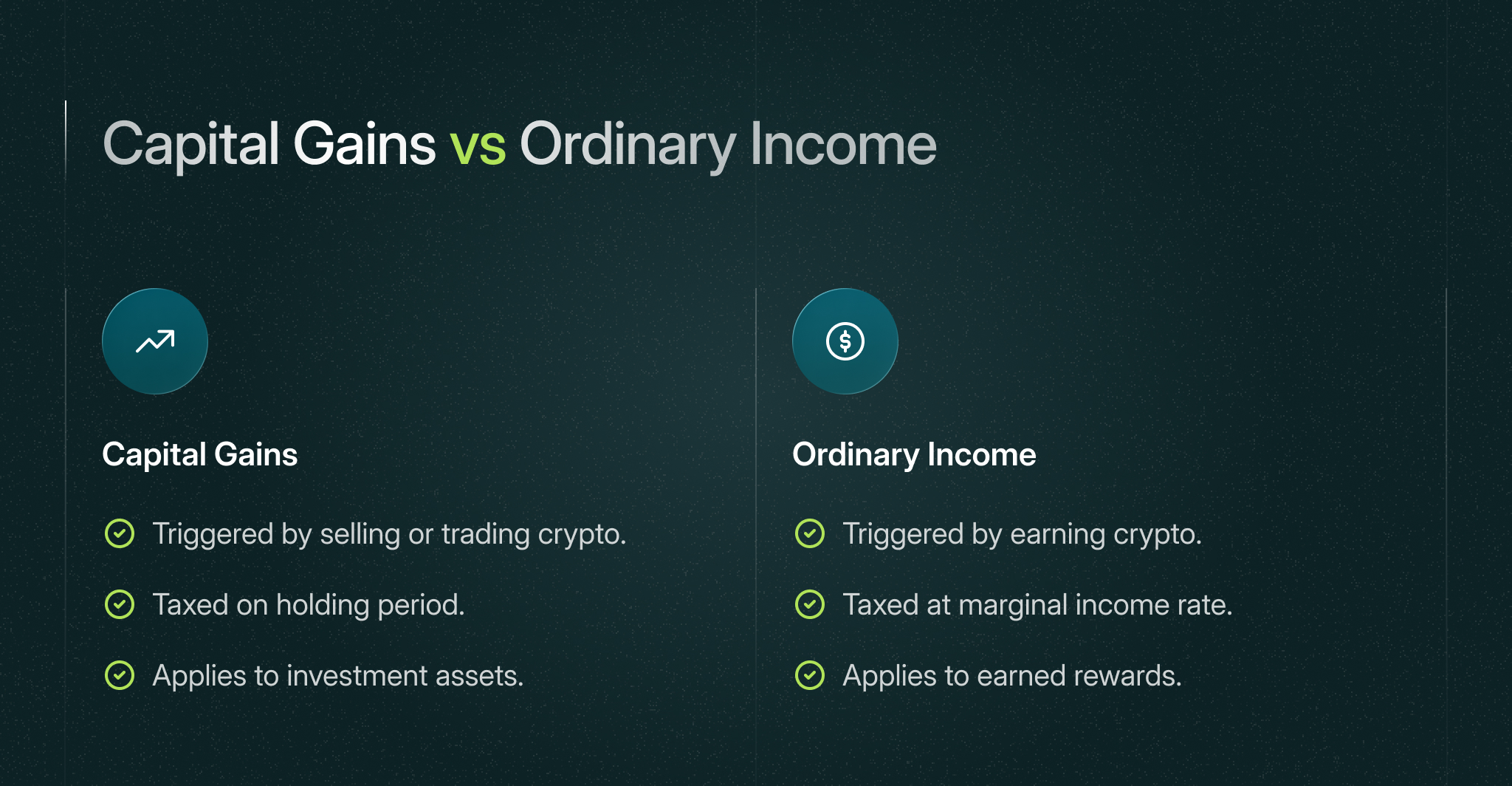 Capital Gains vs Ordinary Income

Capital Gains

Triggered by selling or trading crypto.

Taxed on holding period.

Applies to investment assets.

Ordinary Income

Triggered by earning crypto.

Taxed at marginal income rate.

Applies to earned rewards.